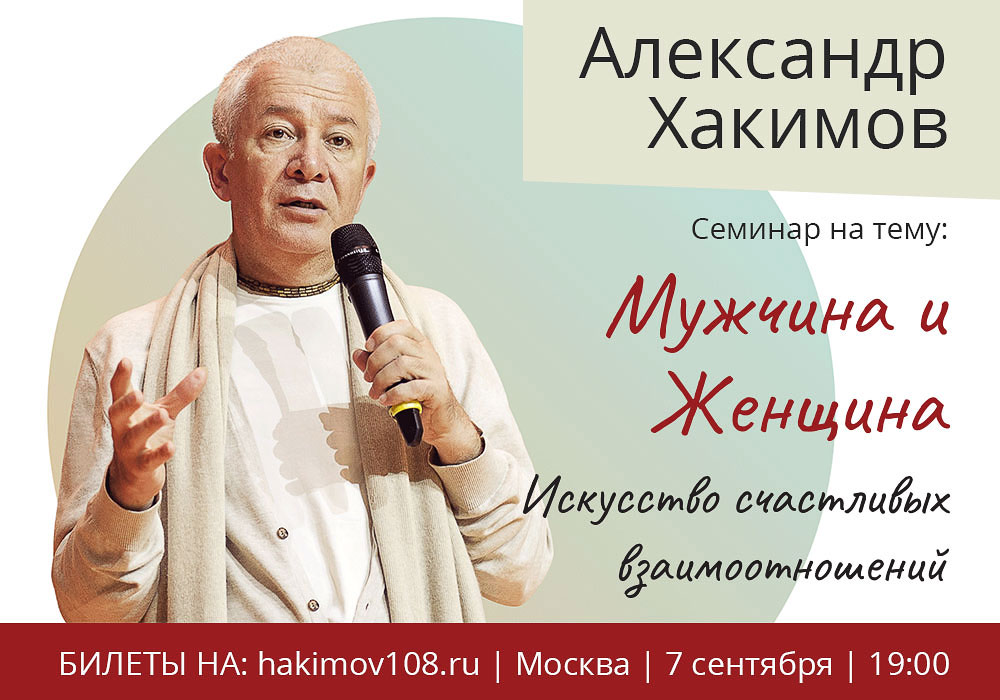 Александр Хакимов

Семинар на тему:

Мужчина и Женщина

Искусство счастливых взаимоотношений

БИЛЕТЫ НА: hakimov108.ru | Москва | 7 сентября | 19:00